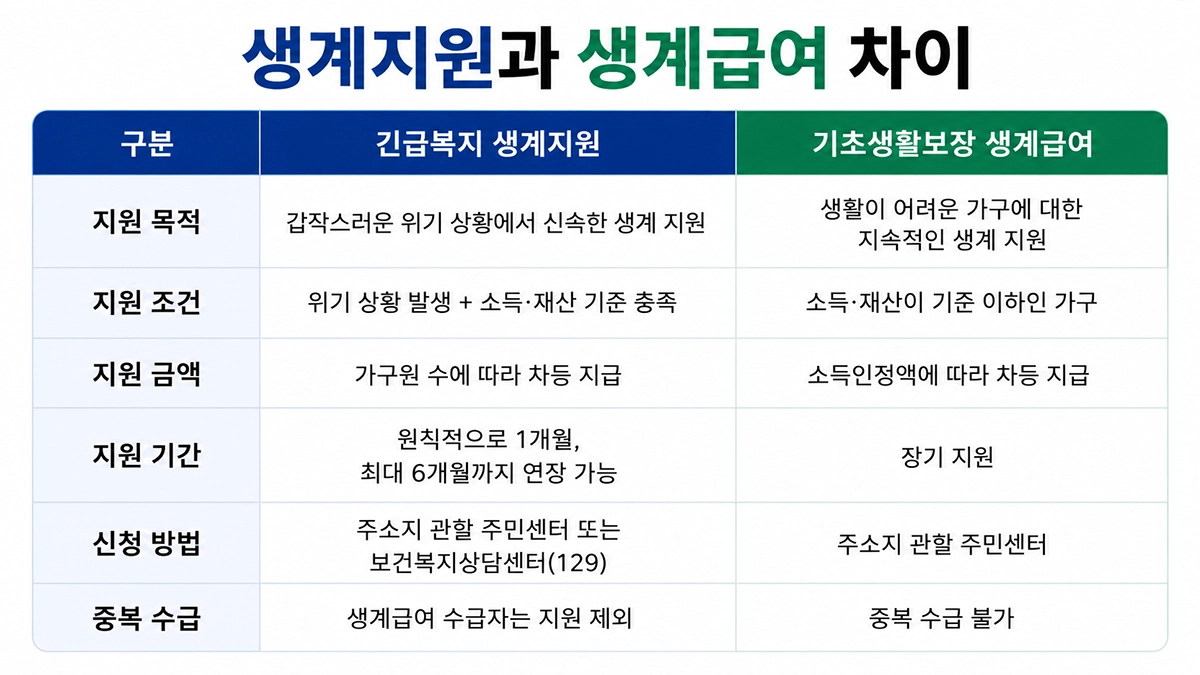 생계지원과 생계급여 차이

| 구분 | 긴급복지 생계지원 | 기초생활보장 생계급여 |
|---|---|---|
| 지원 목적 | 갑작스러운 위기 상황에서 신속한 생계 지원 | 생활이 어려운 가구에 대한 지속적인 생계 지원 |
| 지원 조건 | 위기 상황 발생 + 소득·재산 기준 충족 | 소득·재산이 기준 이하인 가구 |
| 지원 금액 | 가구원 수에 따라 차등 지급 | 소득인정액에 따라 차등 지급 |
| 지원 기간 | 원칙적으로 1개월, 최대 6개월까지 연장 가능 | 장기 지원 |
| 신청 방법 | 주소지 관할 주민센터 또는 보건복지상담센터(129) | 주소지 관할 주민센터 |
| 중복 수급 | 생계급여 수급자는 지원 제외 | 중복 수급 불가 |